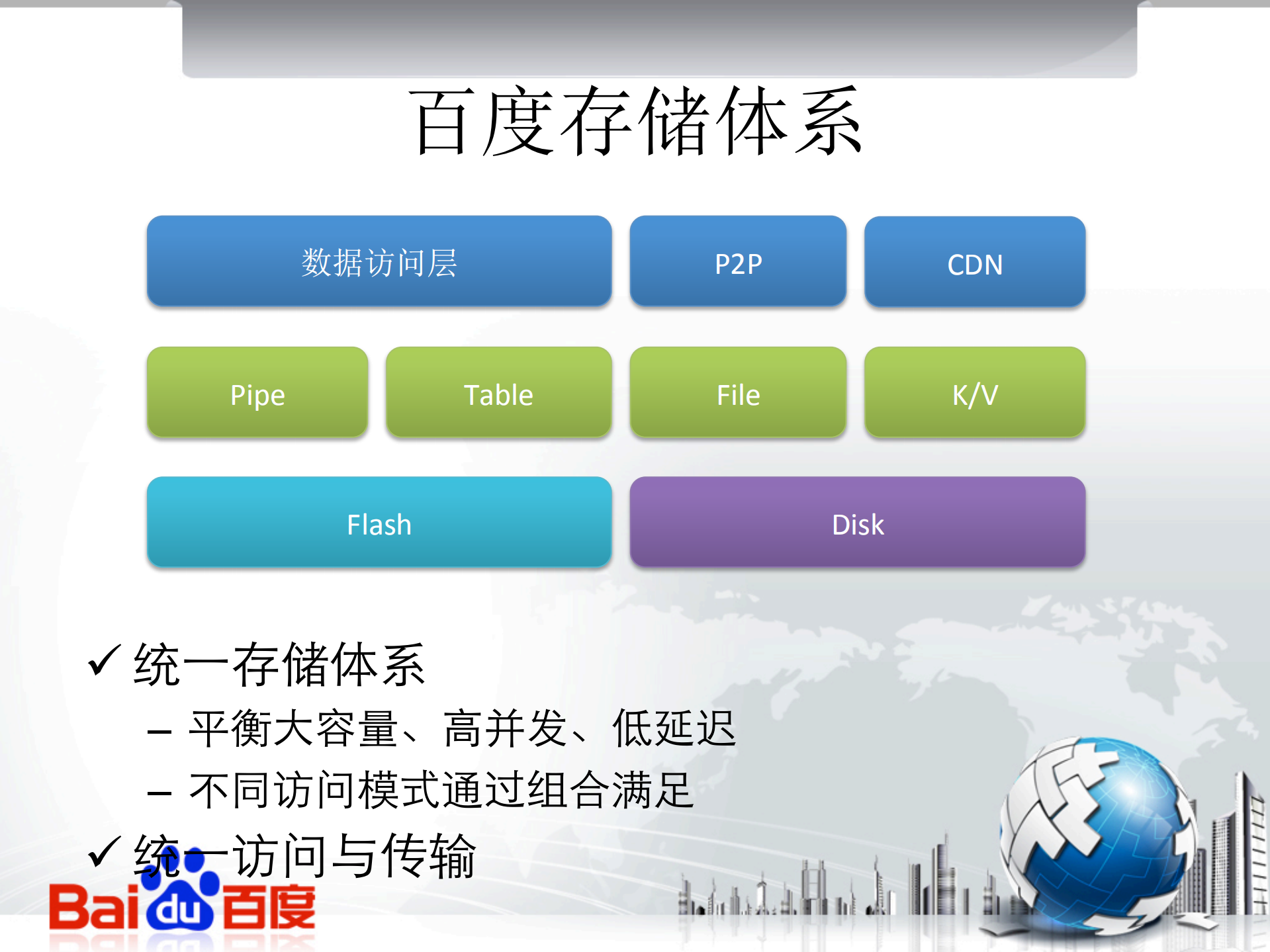 百度存储体系

数据访问层

P2P

CDN

Pipe

Table

File

K/V

Flash

Disk

✓ 统一存储体系

– 平衡大容量、高并发、低延迟

– 不同访问模式通过组合满足

✓ 统一访问与传输

Bai du 百度